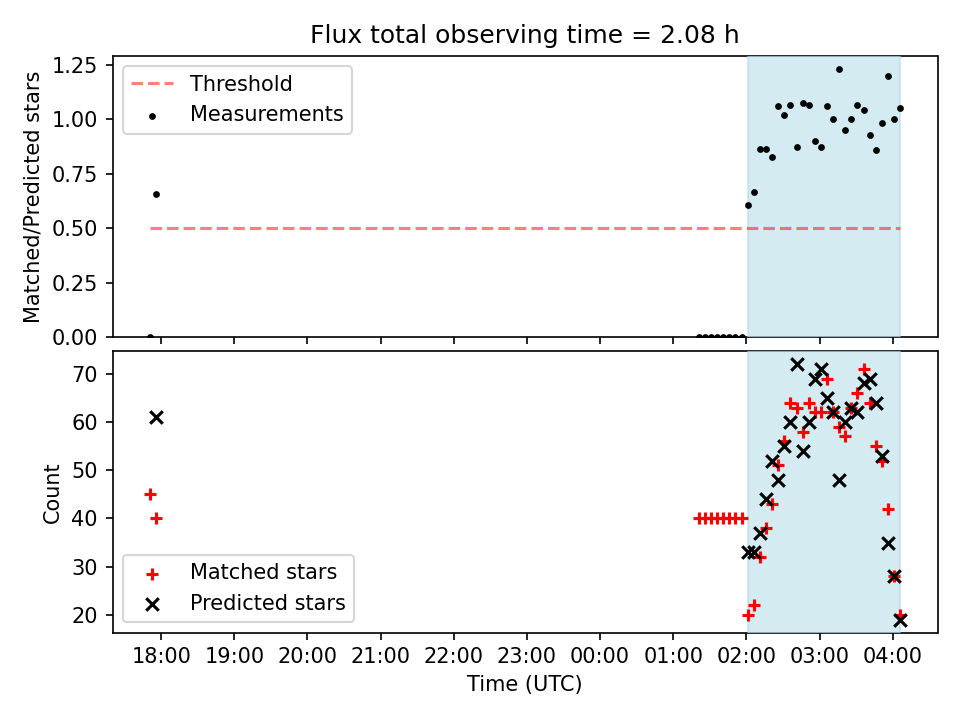 Flux total observing time = 2.08 h

Matched/Predicted stars

1.25
1.00
0.75
0.50
0.25
0.00

Threshold
Measurements

Count

70
60
50
40
30
20

Matched stars
Predicted stars

18:00 19:00 20:00 21:00 22:00 23:00 00:00 01:00 02:00 03:00 04:00

Time (UTC)